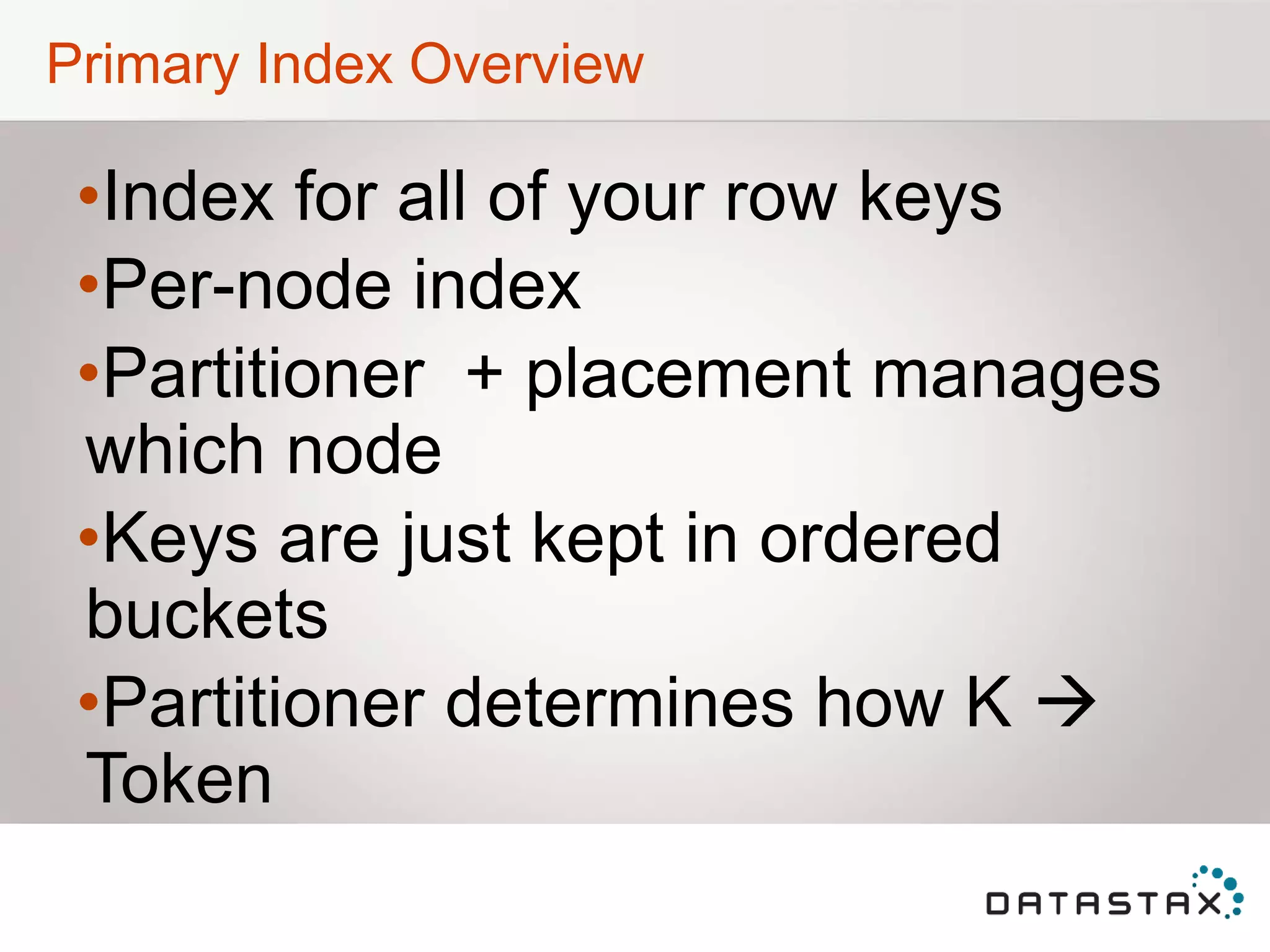 Primary Index Overview

•Index for all of your row keys
•Per-node index
•Partitioner + placement manages which node
•Keys are just kept in ordered buckets
•Partitioner determines how K → Token

DATASTAX